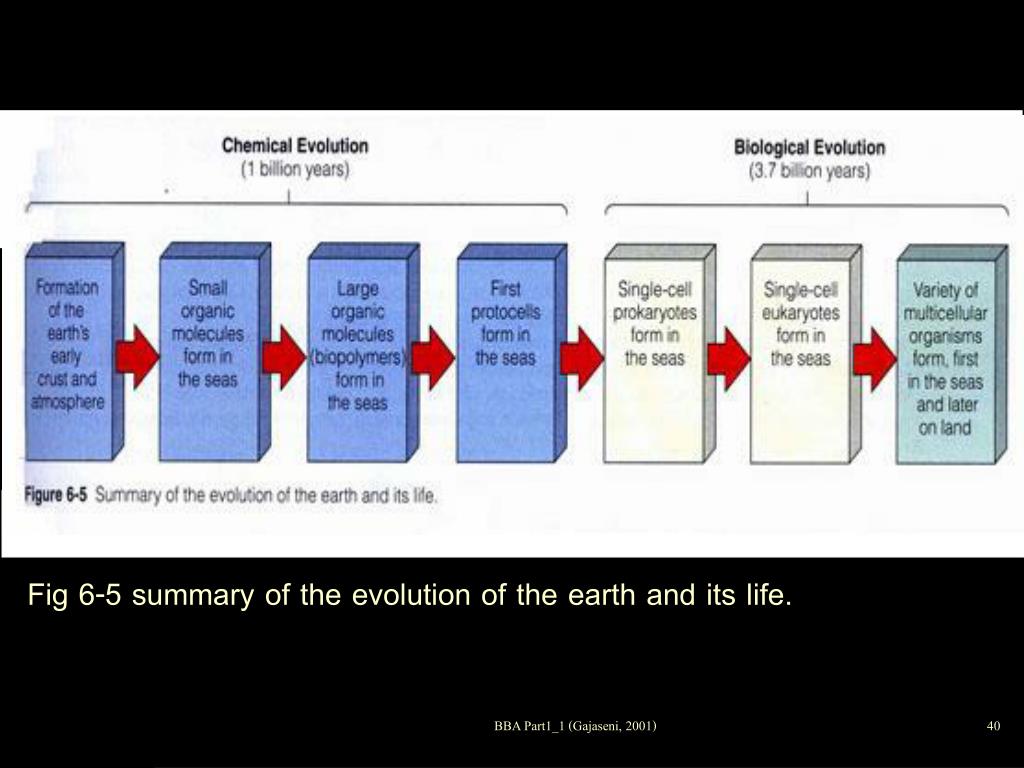 Chemical Evolution
(1 billion years)

Biological Evolution
(3.7 billion years)

Formation of the earth's early crust and atmosphere

Small organic molecules form in the seas

Large organic molecules (biopolymers) form in the seas

First protocells form in the seas

Single-cell prokaryotes form in the seas

Single-cell eukaryotes form in the seas

Variety of multicellular organisms form, first in the seas and later on land

Figure 6-5 Summary of the evolution of the earth and its life.

Fig 6-5 summary of the evolution of the earth and its life.

BBA Part1_1 (Gajaseni, 2001)

40